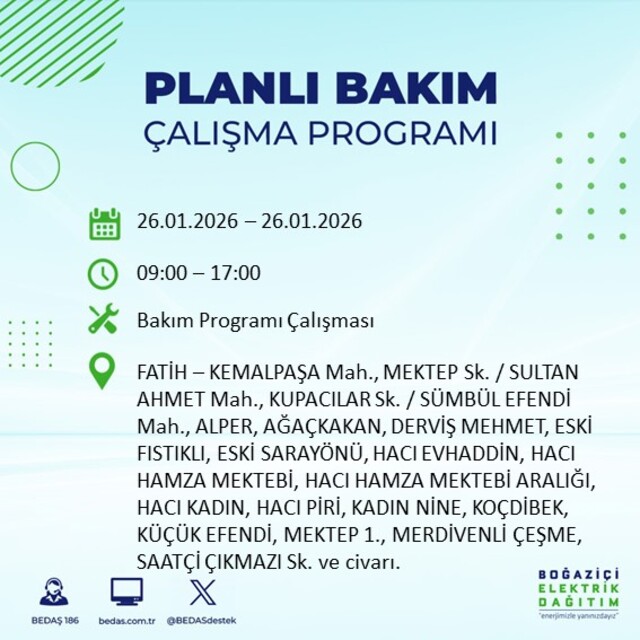 PLANLI BAKIM
ÇALIŞMA PROGRAMI

26.01.2026 – 26.01.2026

09:00 – 17:00

Bakım Programı Çalışması

FATİH – KEMALPAŞA Mah., MEKTEP Sk. / SULTAN AHMET Mah., KUPACILAR Sk. / SÜMBÜL EFENDİ Mah., ALPER, AĞAÇKAKAN, DERVİŞ MEHMET, ESKİ FISTIKLI, ESKİ SARAYÖNÜ, HACI EVHADDİN, HACI HAMZA MEKTEBİ, HACI HAMZA MEKTEBİ ARALIĞI, HACI KADIN, HACI PİRİ, KADIN NİNE, KOÇDİBEK, KÜÇÜK EFENDİ, MEKTEP 1., MERDİVENLİ ÇEŞME, SAATÇİ ÇIKMAZI Sk. ve civarı.

BEDAŞ 186
bedas.com.tr
@BEDASdestek

BOĞAZİÇİ
ELEKTRİK
DAĞITIM
"enerjimizle yanınızdayız"